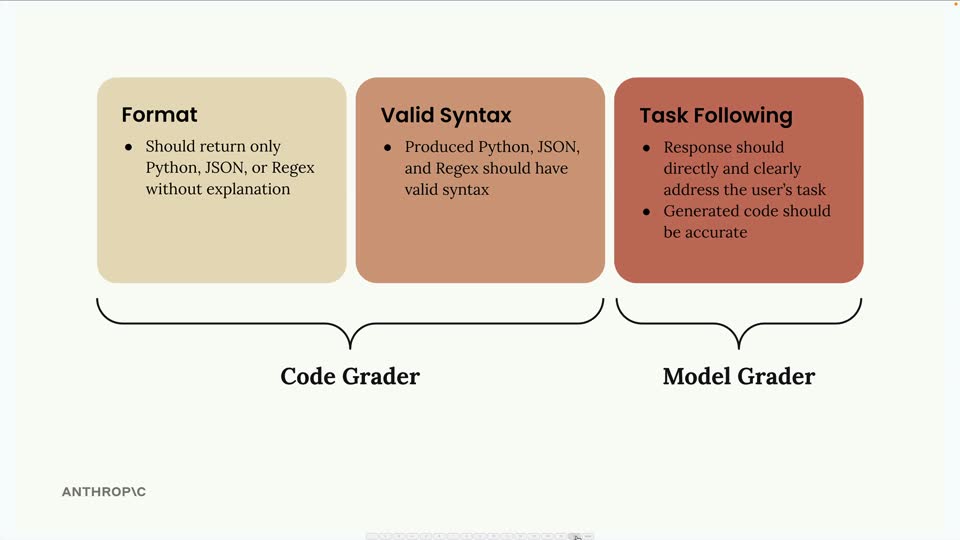 Format

• Should return only Python, JSON, or Regex without explanation

Valid Syntax

• Produced Python, JSON, and Regex should have valid syntax

Task Following

• Response should directly and clearly address the user's task
• Generated code should be accurate

Code Grader

Model Grader

ANTHROP\C